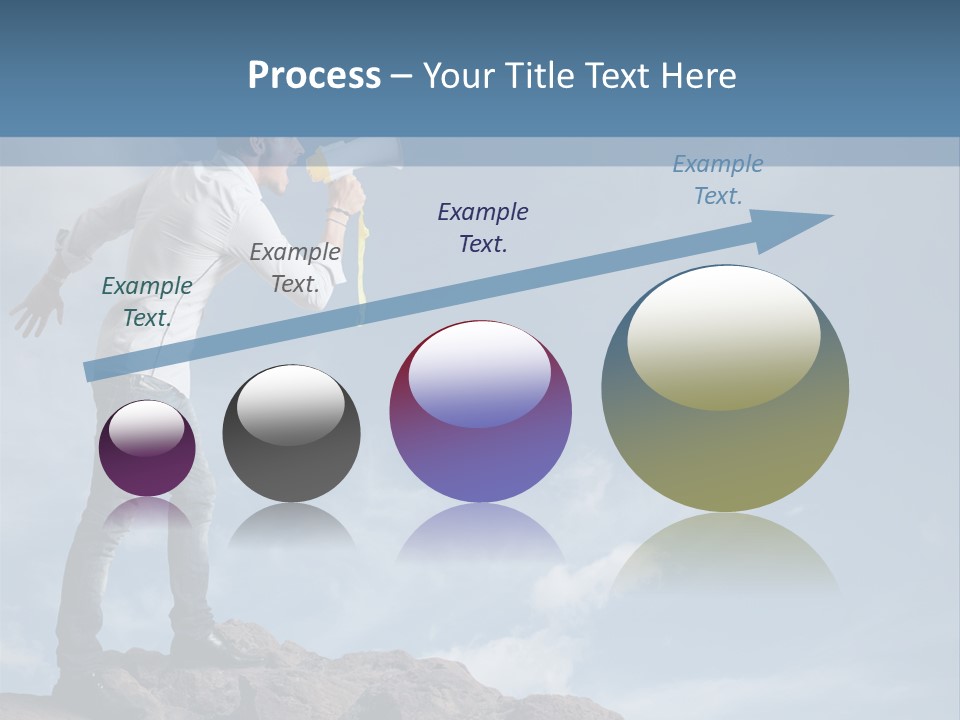 Process – Your Title Text Here

Example Text.

Example Text.

Example Text.

Example Text.